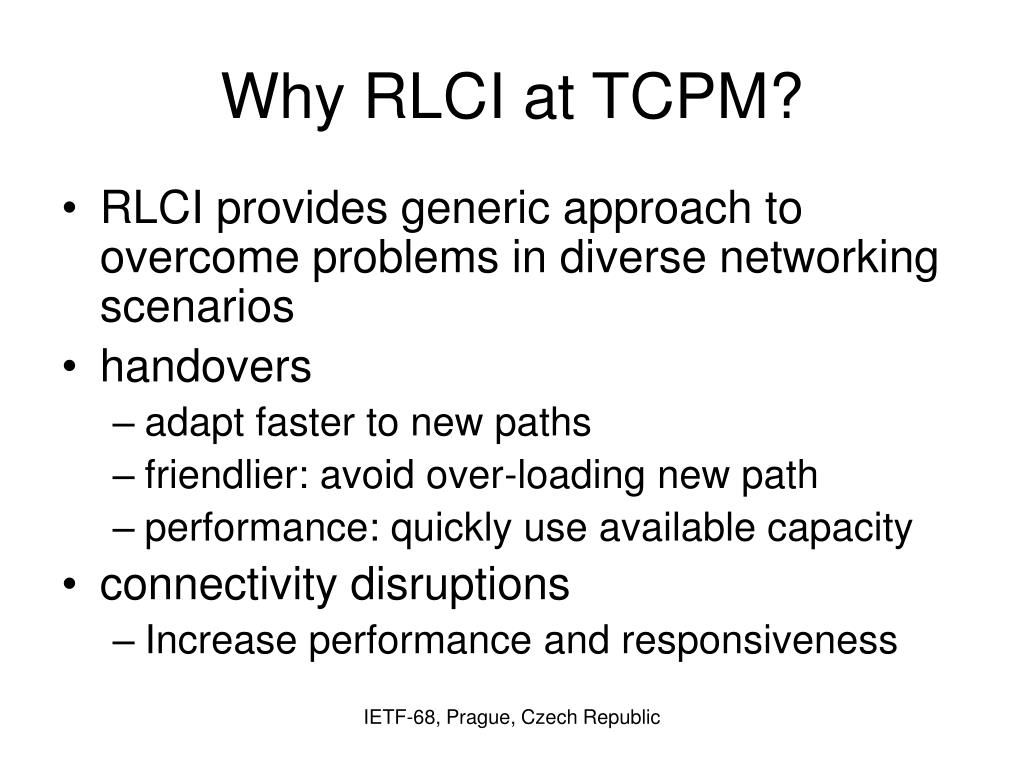 Why RLCI at TCPM?

• RLCI provides generic approach to overcome problems in diverse networking scenarios
• handovers
– adapt faster to new paths
– friendlier: avoid over-loading new path
– performance: quickly use available capacity
• connectivity disruptions
– Increase performance and responsiveness

IETF-68, Prague, Czech Republic